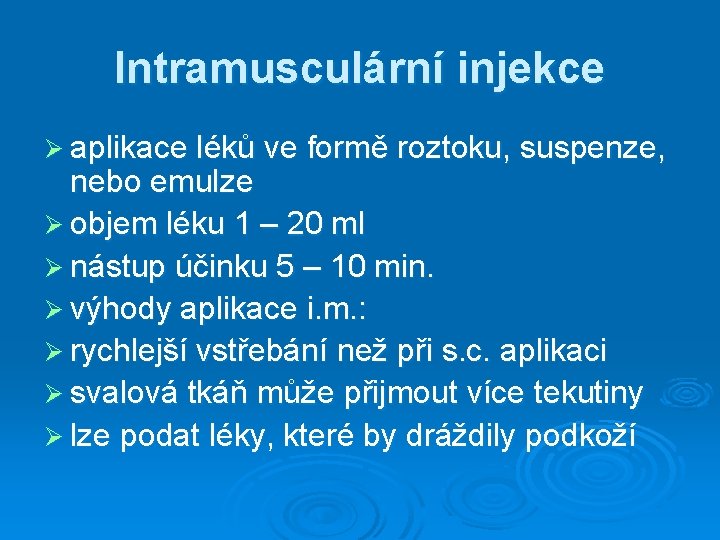 Intramusculární injekce

➢ aplikace léků ve formě roztoku, suspenze, nebo emulze
➢ objem léku 1 – 20 ml
➢ nástup účinku 5 – 10 min.
➢ výhody aplikace i.m.:
➢ rychlejší vstřebání než při s.c. aplikaci
➢ svalová tkáň může přijmout více tekutiny
➢ lze podat léky, které by dráždily podkoží